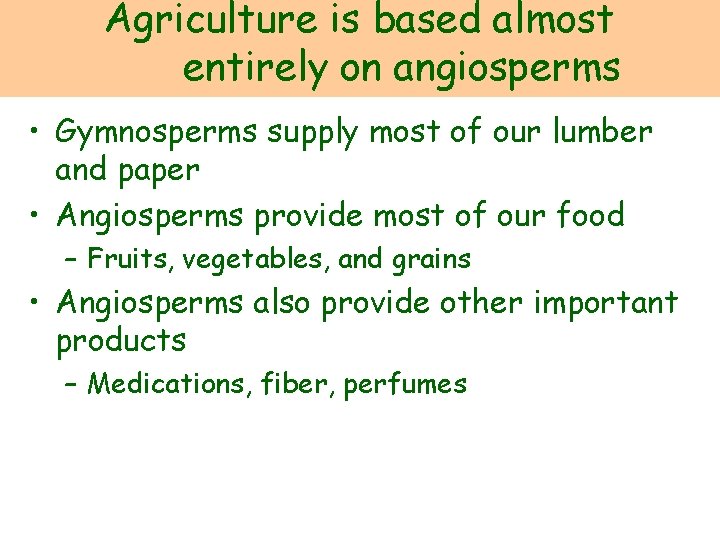 Agriculture is based almost entirely on angiosperms

• Gymnosperms supply most of our lumber and paper
• Angiosperms provide most of our food
– Fruits, vegetables, and grains
• Angiosperms also provide other important products
– Medications, fiber, perfumes